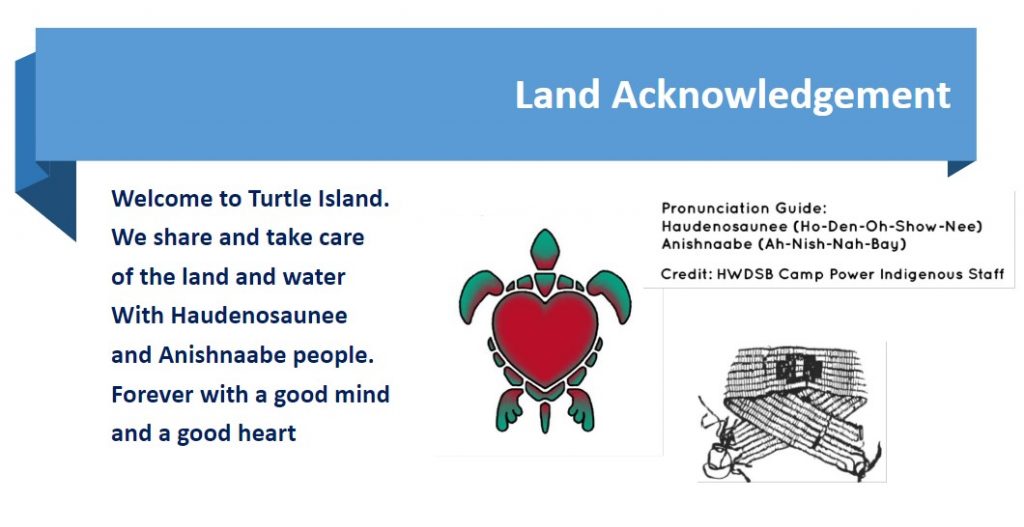 Land Acknowledgement

Welcome to Turtle Island.
We share and take care
of the land and water
With Haudenosaunee
and Anishnaabe people.
Forever with a good mind
and a good heart

Pronunciation Guide:
Haudenosaunee (Ho-Den-Oh-Show-Nee)
Anishnaabe (Ah-Nish-Nah-Bay)

Credit: HWDSB Camp Power Indigenous Staff